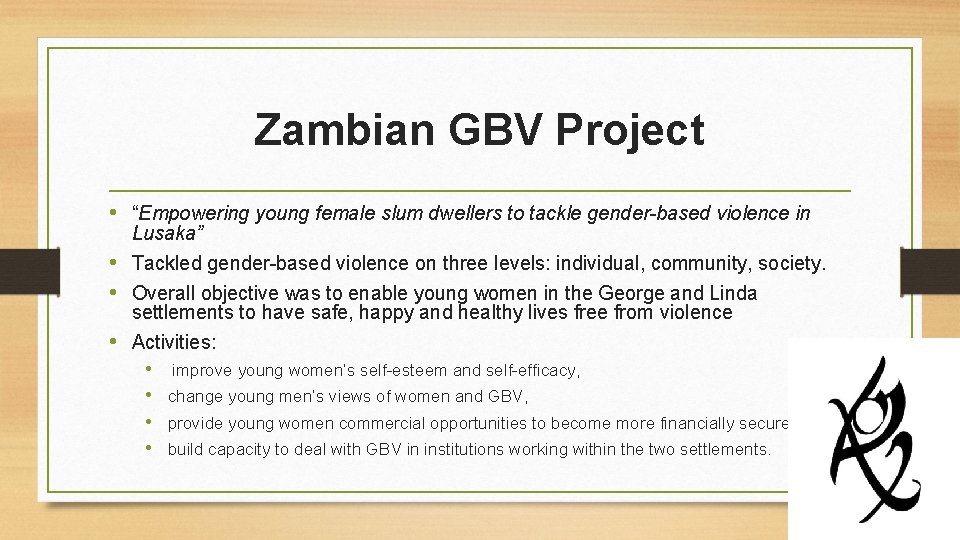 Zambian GBV Project

• "Empowering young female slum dwellers to tackle gender-based violence in Lusaka"
• Tackled gender-based violence on three levels: individual, community, society.
• Overall objective was to enable young women in the George and Linda settlements to have safe, happy and healthy lives free from violence
• Activities:
  • improve young women's self-esteem and self-efficacy,
  • change young men's views of women and GBV,
  • provide young women commercial opportunities to become more financially secure
  • build capacity to deal with GBV in institutions working within the two settlements.